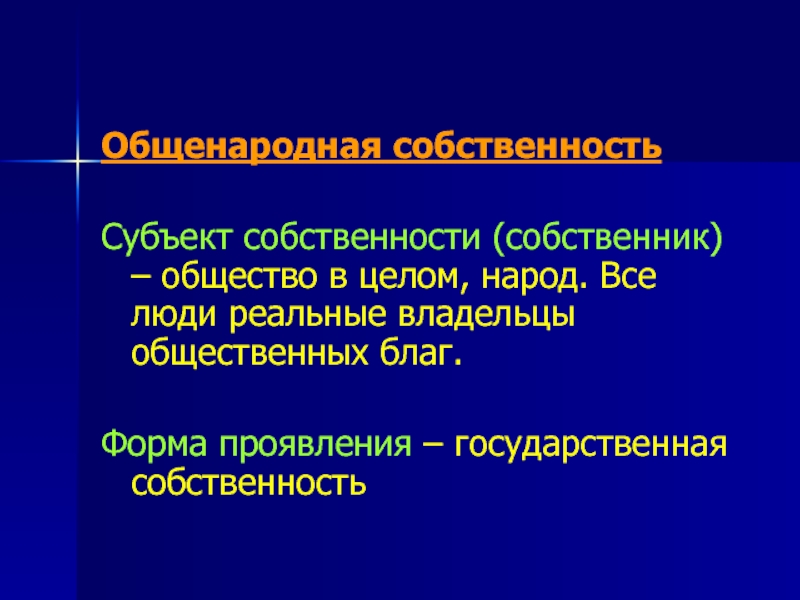 Общенародная собственность

Субъект собственности (собственник) – общество в целом, народ. Все люди реальные владельцы общественных благ.

Форма проявления – государственная собственность